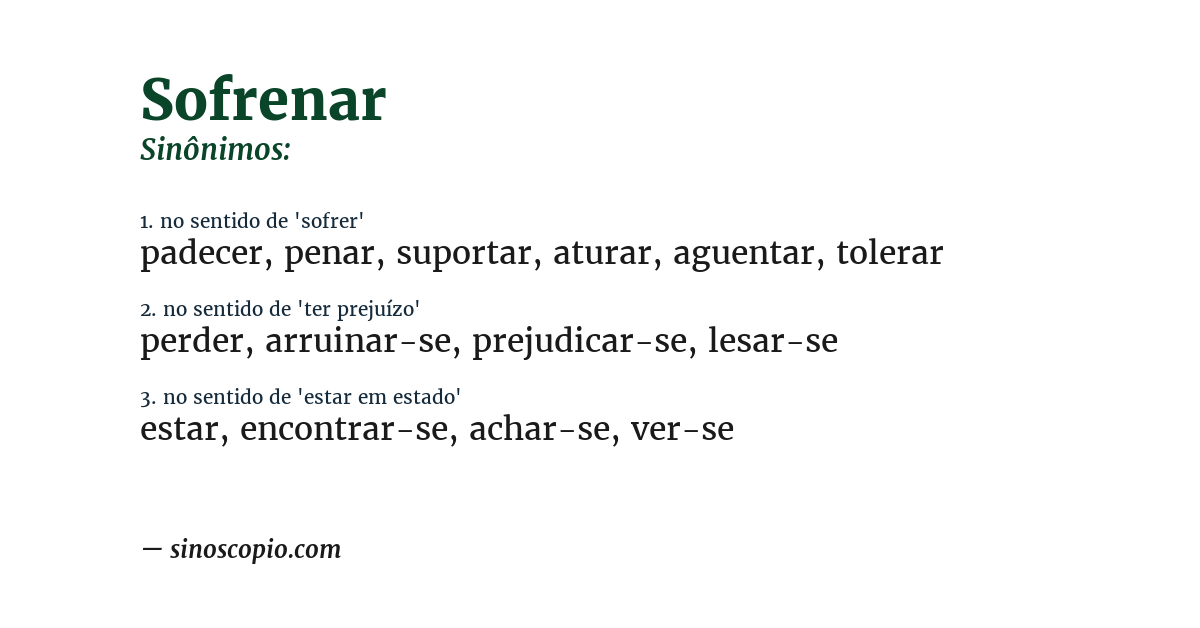 Sofrenar
Sinônimos:

1. no sentido de 'sofrer'
padecer, penar, suportar, aturar, aguentar, tolerar

2. no sentido de 'ter prejuízo'
perder, arruinar-se, prejudicar-se, lesar-se

3. no sentido de 'estar em estado'
estar, encontrar-se, achar-se, ver-se

— sinoscopio.com